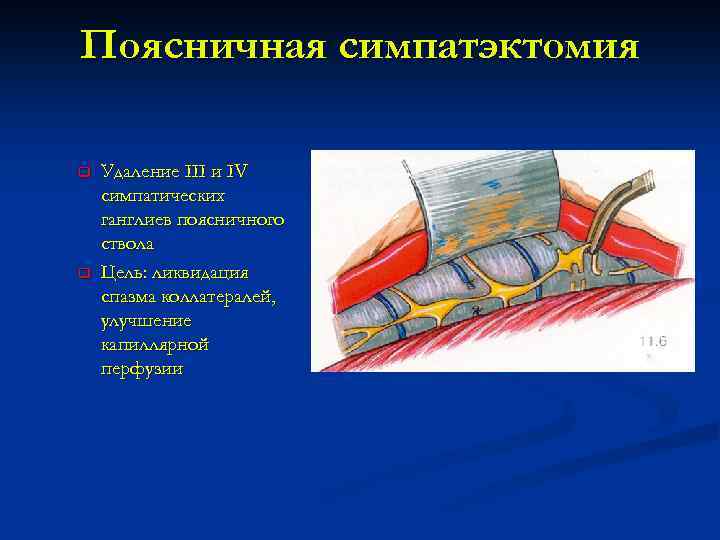 Поясничная симпатэктомия

Удаление III и IV симпатических ганглиев поясничного ствола

Цель: ликвидация спазма коллатералей, улучшение капиллярной перфузии

11.6